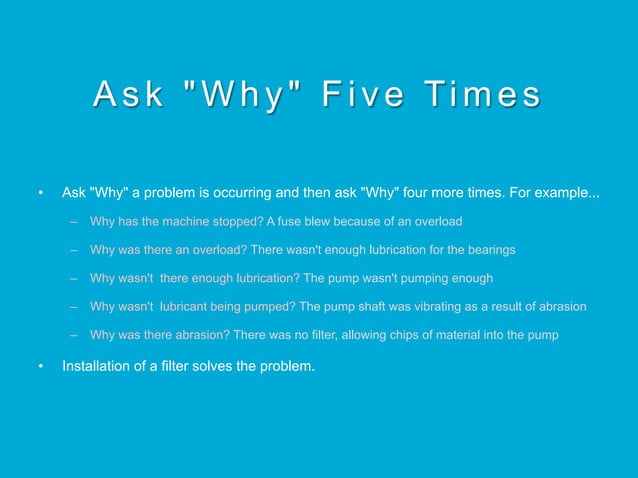 Ask "Why" Five Times

• Ask "Why" a problem is occurring and then ask "Why" four more times. For example...

– Why has the machine stopped? A fuse blew because of an overload

– Why was there an overload? There wasn't enough lubrication for the bearings

– Why wasn't there enough lubrication? The pump wasn't pumping enough

– Why wasn't lubricant being pumped? The pump shaft was vibrating as a result of abrasion

– Why was there abrasion? There was no filter, allowing chips of material into the pump

• Installation of a filter solves the problem.